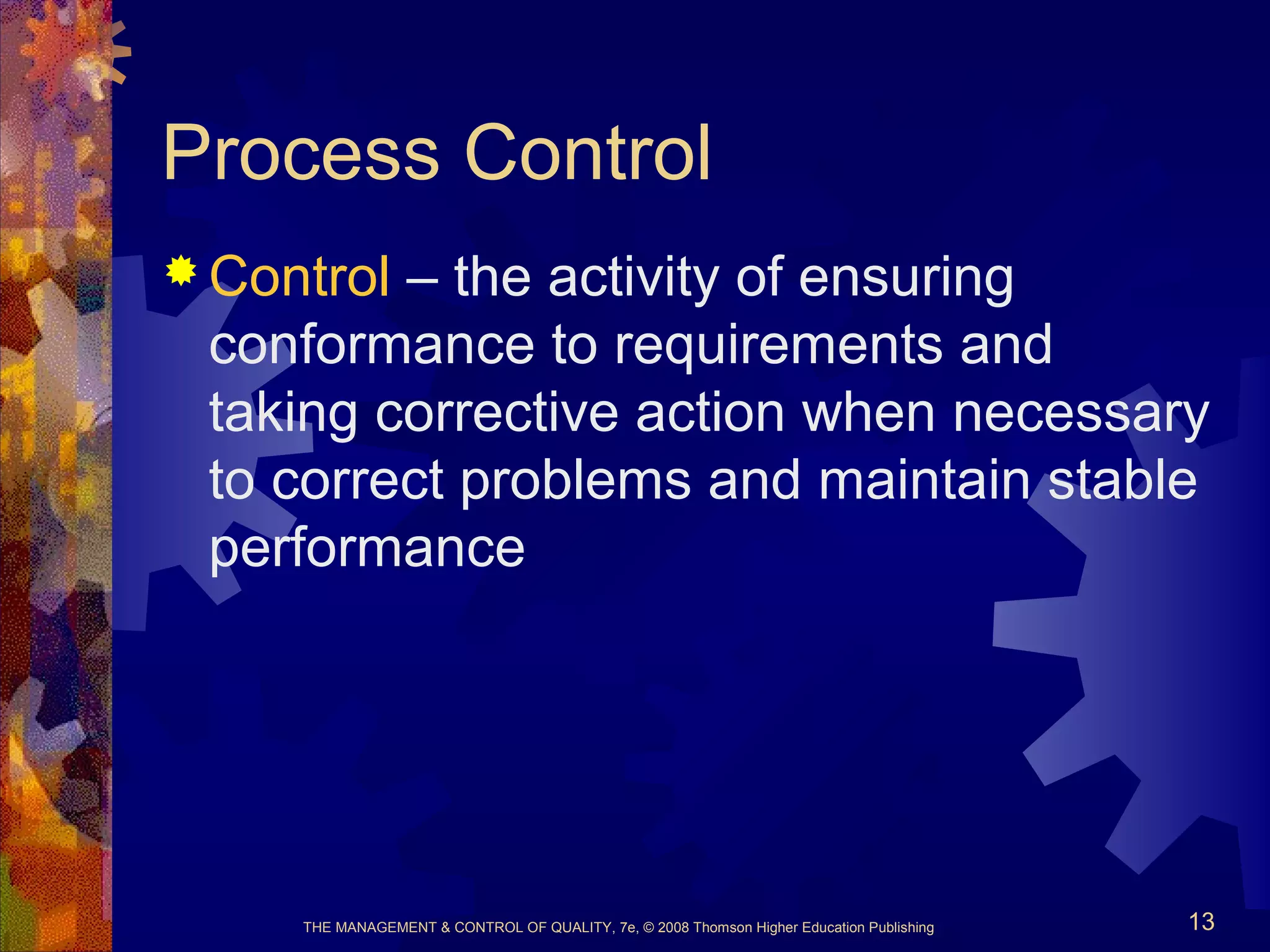 Process Control

Control – the activity of ensuring conformance to requirements and taking corrective action when necessary to correct problems and maintain stable performance

THE MANAGEMENT & CONTROL OF QUALITY, 7e, © 2008 Thomson Higher Education Publishing

13